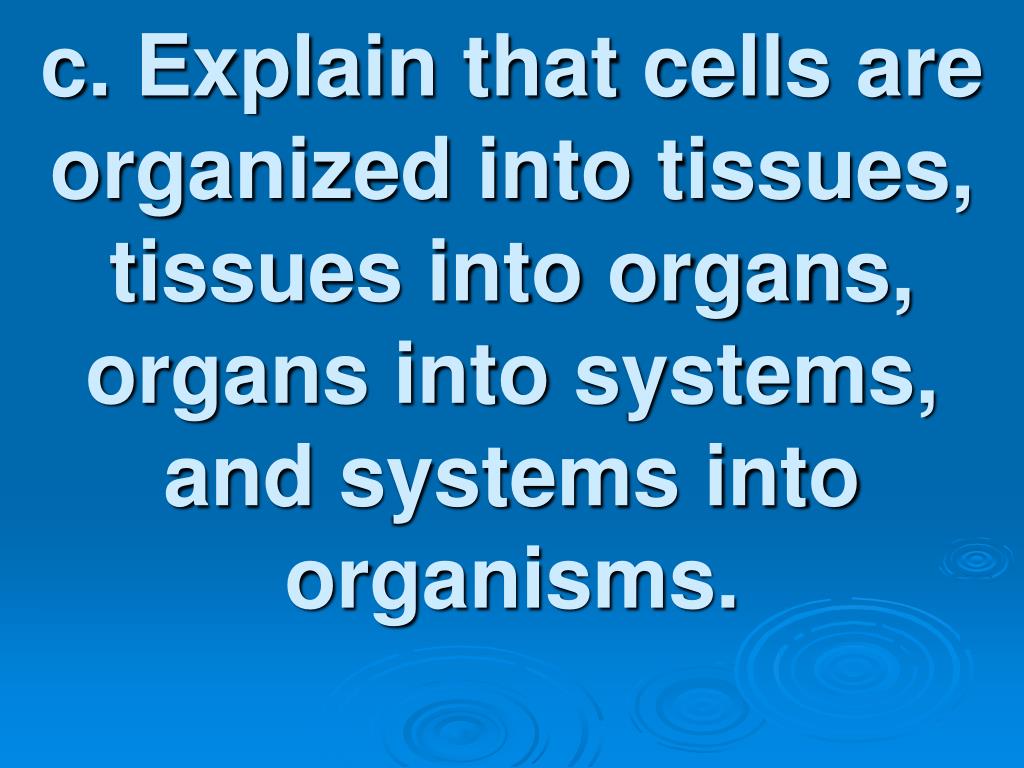 c. Explain that cells are organized into tissues, tissues into organs, organs into systems, and systems into organisms.